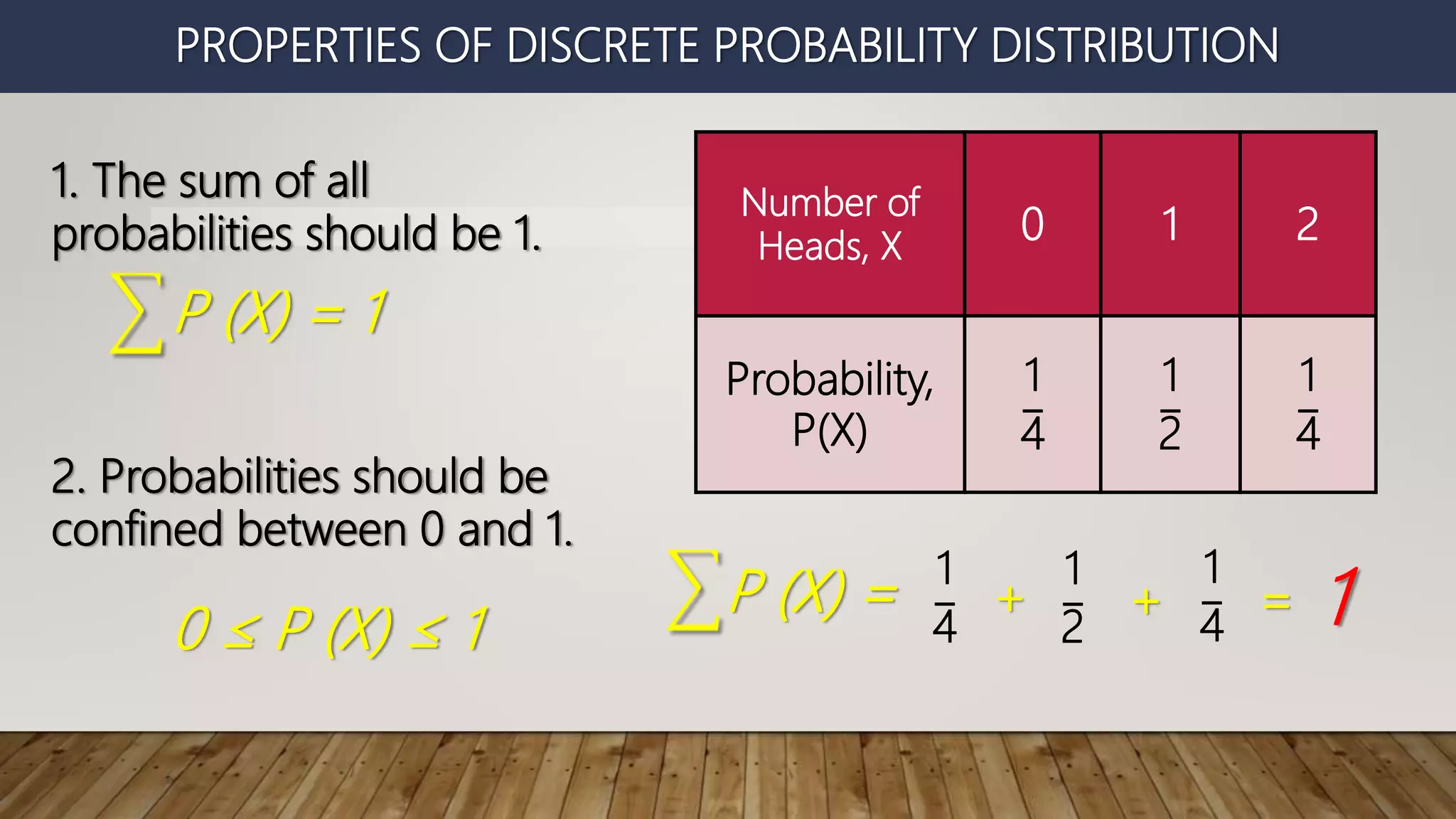 PROPERTIES OF DISCRETE PROBABILITY DISTRIBUTION

1. The sum of all probabilities should be 1.

$\sum P(X) = 1$

2. Probabilities should be confined between 0 and 1.

$0 \leq P(X) \leq 1$

| Number of Heads, X | 0 | 1 | 2 |
|---|---|---|---|
| Probability, P(X) | $\frac{1}{4}$ | $\frac{1}{2}$ | $\frac{1}{4}$ |

$\sum P(X) = \frac{1}{4} + \frac{1}{2} + \frac{1}{4} = 1$